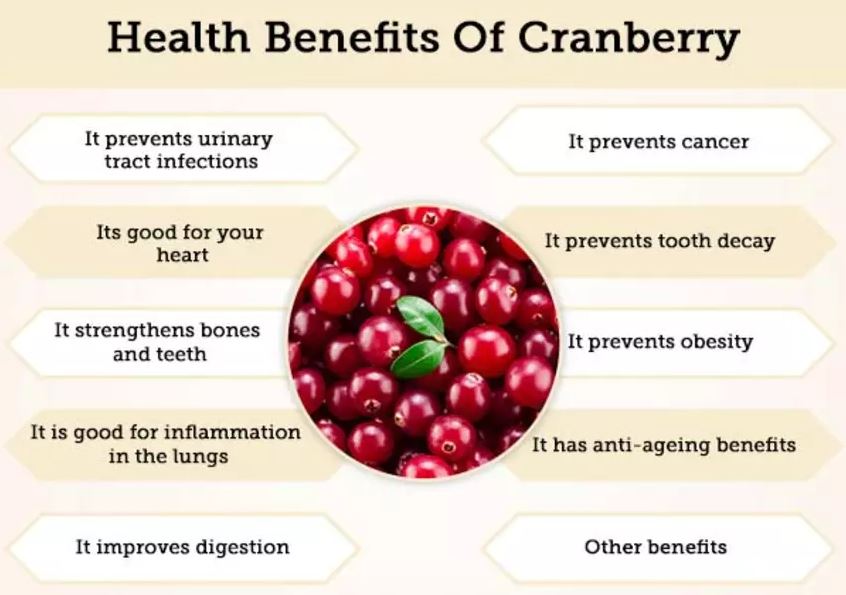 Health Benefits Of Cranberry

It prevents urinary tract infections

Its good for your heart

It strengthens bones and teeth

It is good for inflammation in the lungs

It improves digestion

It prevents cancer

It prevents tooth decay

It prevents obesity

It has anti-ageing benefits

Other benefits